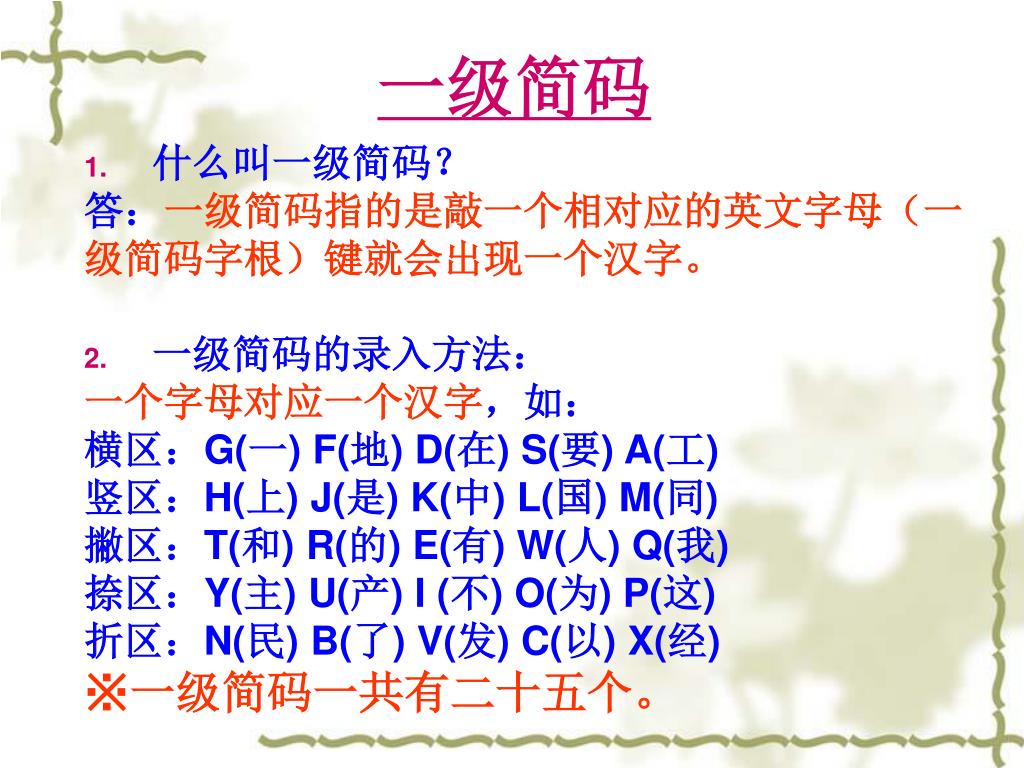 一级简码

1. 什么叫一级简码？

答：一级简码指的是敲一个相对应的英文字母（一级简码字根）键就会出现一个汉字。

2. 一级简码的录入方法：

一个字母对应一个汉字，如：

横区：G(一) F(地) D(在) S(要) A(工)
竖区：H(上) J(是) K(中) L(国) M(同)
撇区：T(和) R(的) E(有) W(人) Q(我)
捺区：Y(主) U(产) I (不) O(为) P(这)
折区：N(民) B(了) V(发) C(以) X(经)

※一级简码一共有二十五个。